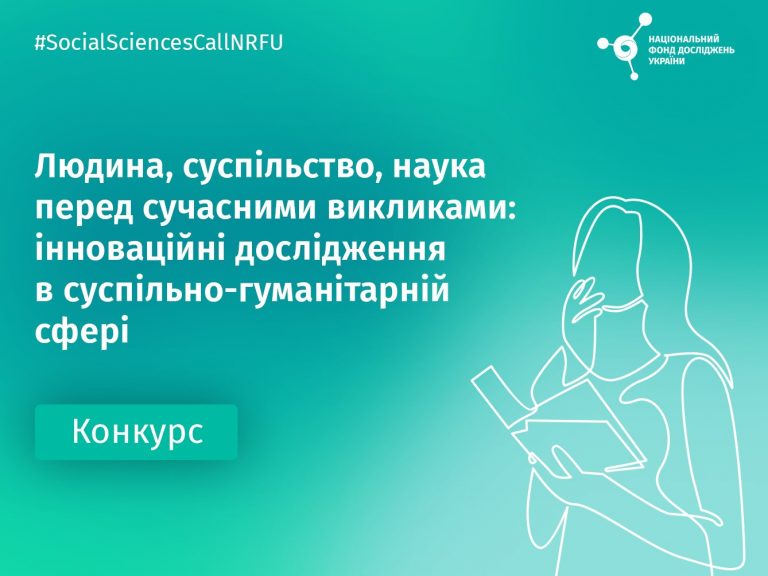 #SocialSciencesCallNRFU

НАЦІОНАЛЬНИЙ ФОНД ДОСЛІДЖЕНЬ УКРАЇНИ

Людина, суспільство, наука перед сучасними викликами: інноваційні дослідження в суспільно-гуманітарній сфері

Конкурс